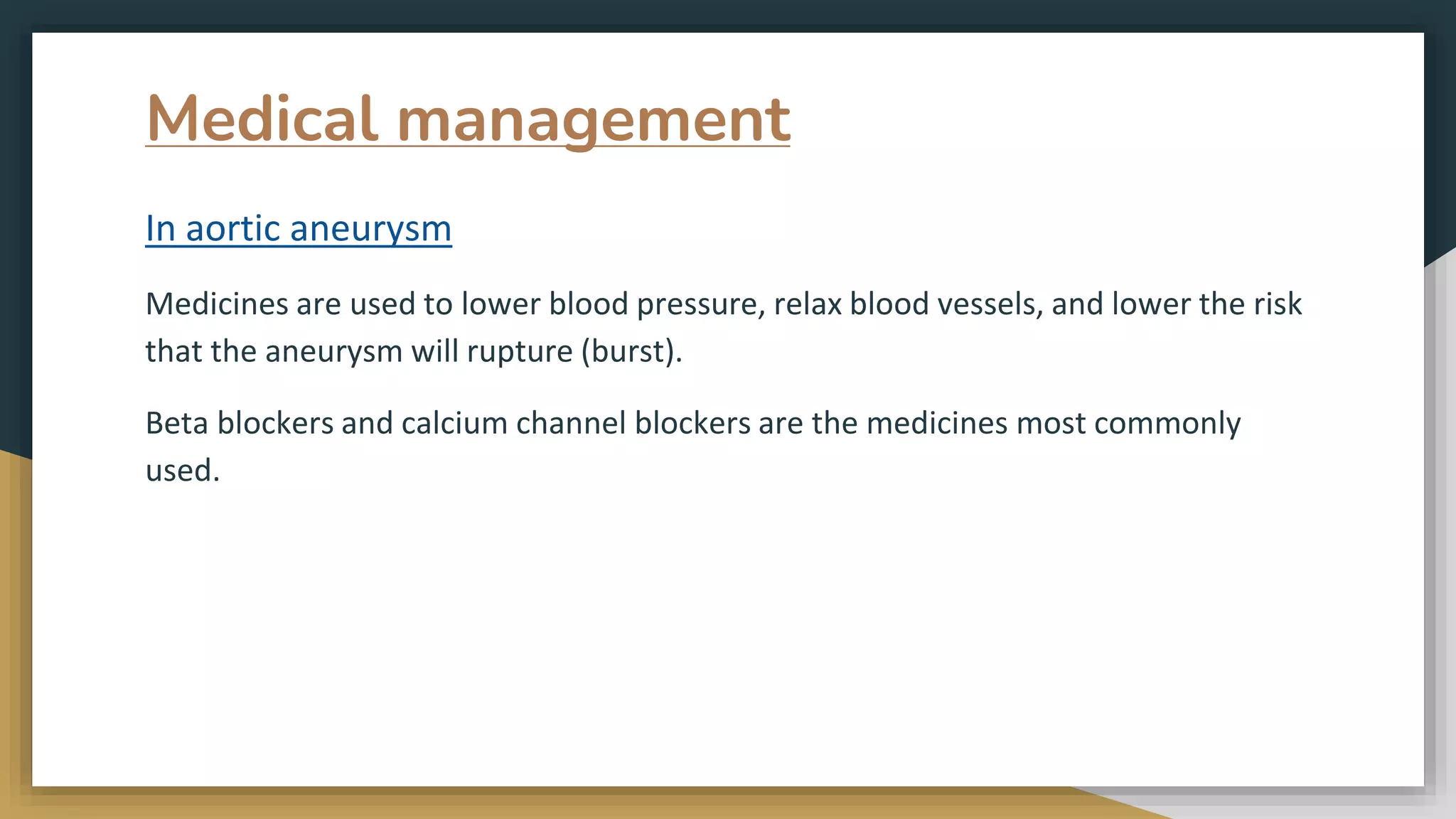 Medical management

In aortic aneurysm

Medicines are used to lower blood pressure, relax blood vessels, and lower the risk that the aneurysm will rupture (burst).

Beta blockers and calcium channel blockers are the medicines most commonly used.